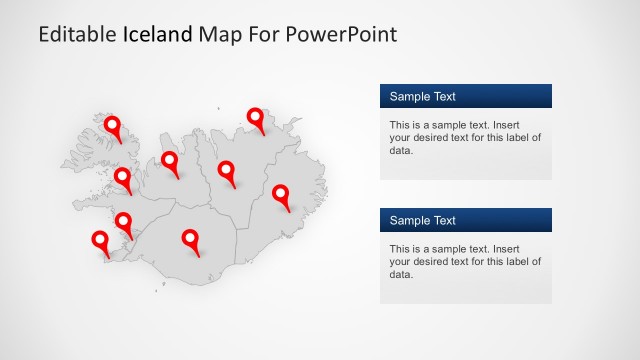 Editable Iceland Map For PowerPoint

Sample Text

This is a sample text. Insert your desired text for this label of data.

Sample Text

This is a sample text. Insert your desired text for this label of data.